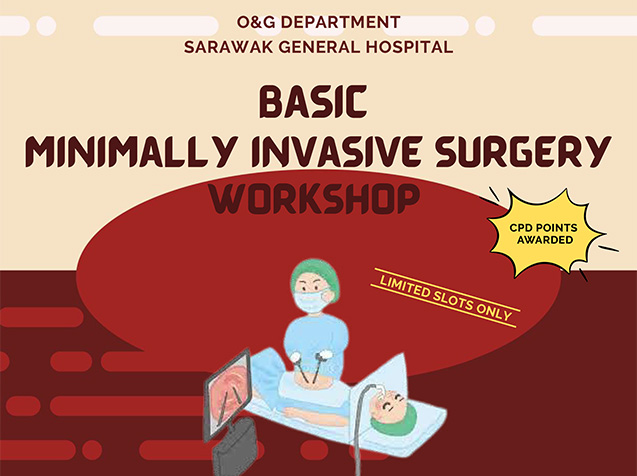 O&G DEPARTMENT
SARAWAK GENERAL HOSPITAL

BASIC
MINIMALLY INVASIVE SURGERY
WORKSHOP

CPD POINTS AWARDED

LIMITED SLOTS ONLY